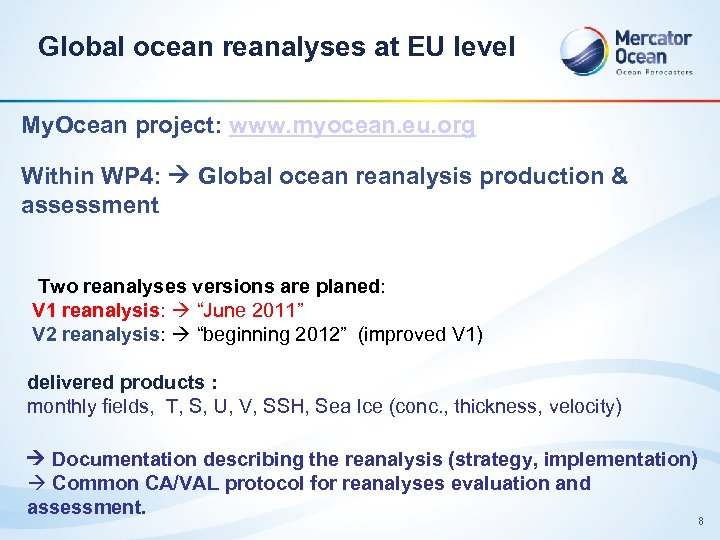 Global ocean reanalyses at EU level

Mercator Ocean
Ocean Forecasters

MyOcean project: www.myocean.eu.org

Within WP4: → Global ocean reanalysis production & assessment

Two reanalyses versions are planed:
V1 reanalysis: → “June 2011”
V2 reanalysis: → “beginning 2012” (improved V1)

delivered products :
monthly fields, T, S, U, V, SSH, Sea Ice (conc., thickness, velocity)

→ Documentation describing the reanalysis (strategy, implementation)
→ Common CA/VAL protocol for reanalyses evaluation and assessment.

8